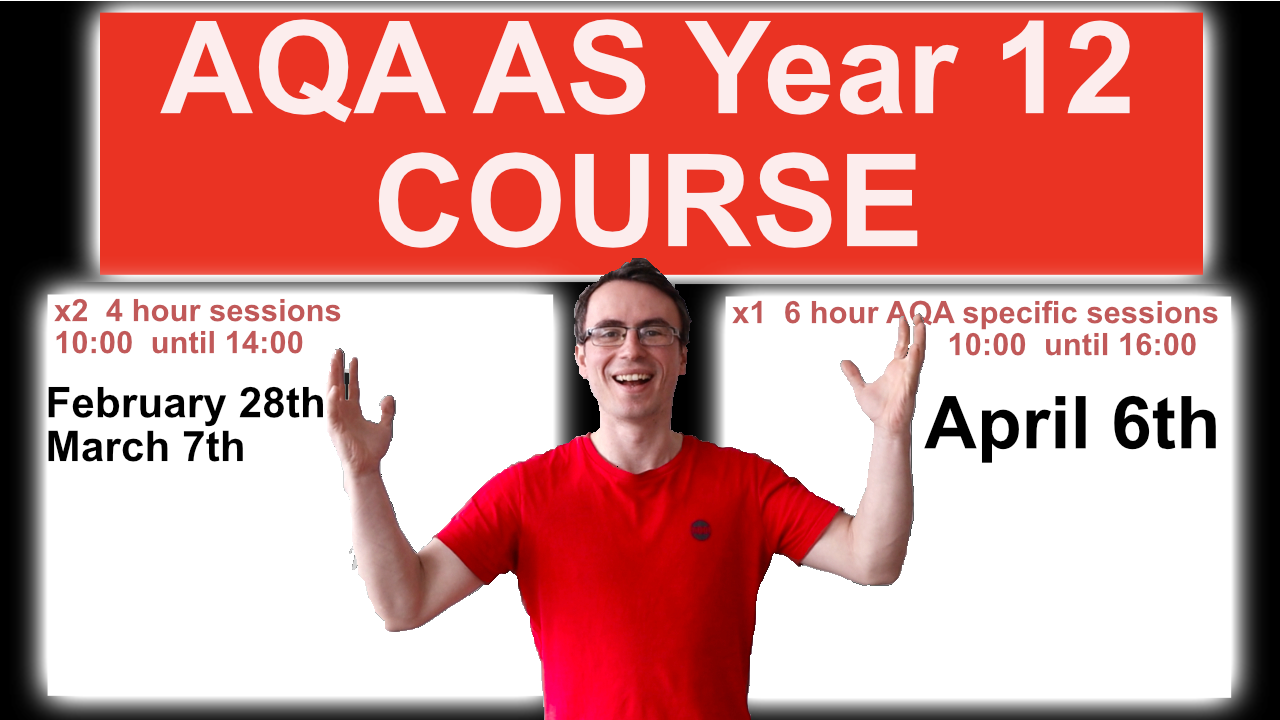 AQA AS Year 12 COURSE

x2 4 hour sessions
10:00 until 14:00

February 28th
March 7th

x1 6 hour AQA specific sessions
10:00 until 16:00

April 6th